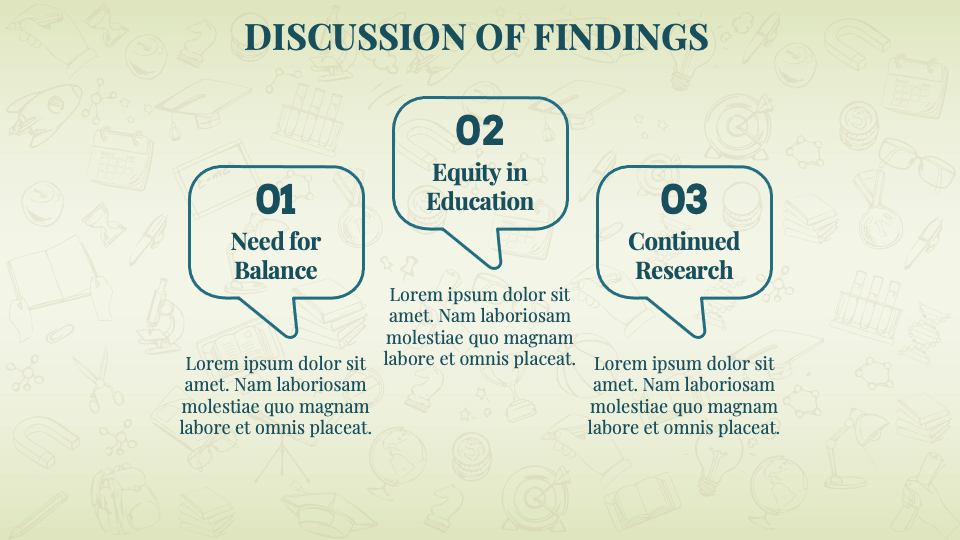 DISCUSSION OF FINDINGS

01
Need for Balance

Lorem ipsum dolor sit amet. Nam laboriosam molestiae quo magnam labore et omnis placeat.

02
Equity in Education

Lorem ipsum dolor sit amet. Nam laboriosam molestiae quo magnam labore et omnis placeat.

03
Continued Research

Lorem ipsum dolor sit amet. Nam laboriosam molestiae quo magnam labore et omnis placeat.